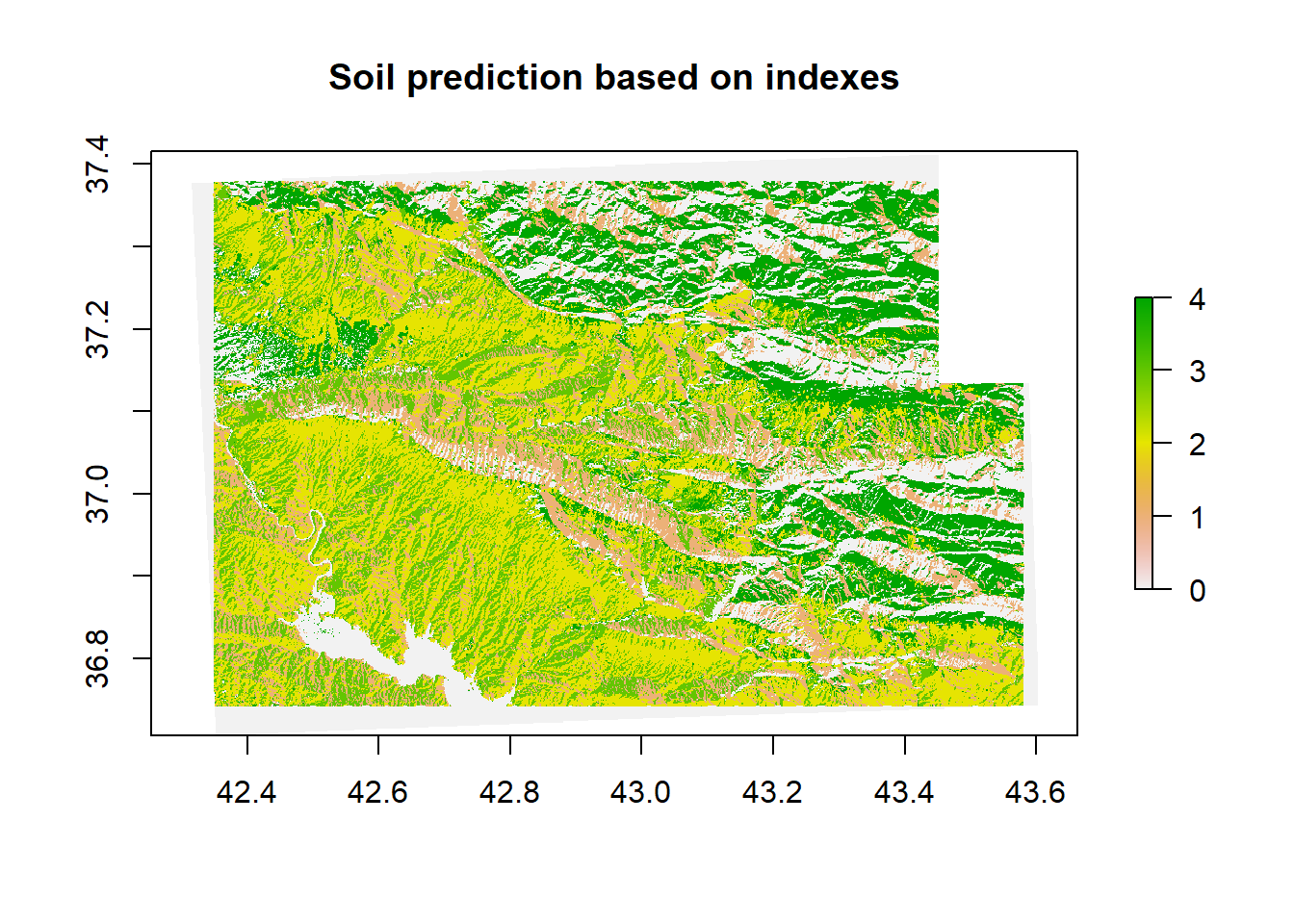 Soil prediction based on indexes

37.4
37.2
37.0
36.8

42.4
42.6
42.8
43.0
43.2
43.4
43.6

4
3
2
1
0